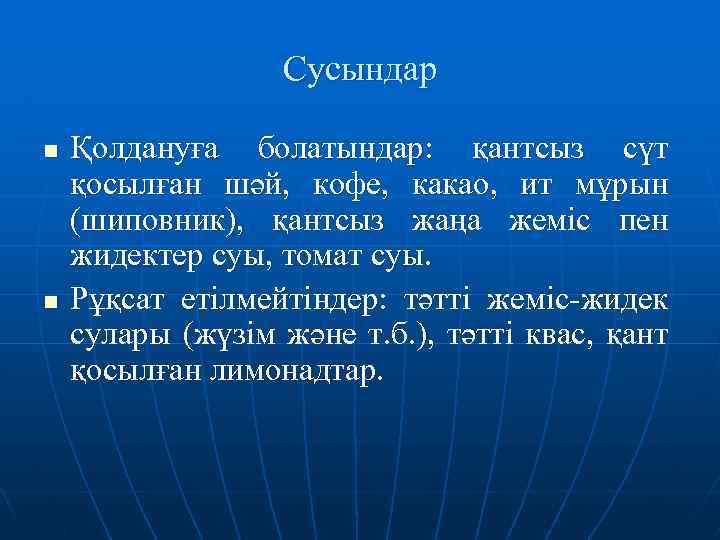 Сусындар

■ Қолдануға болатындар: қантсыз сүт қосылған шәй, кофе, какао, ит мұрын (шиповник), қантсыз жаңа жеміс пен жидектер суы, томат суы.

■ Рұқсат етілмейтіндер: тәтті жеміс-жидек сулары (жүзім және т.б.), тәтті квас, қант қосылған лимонадтар.